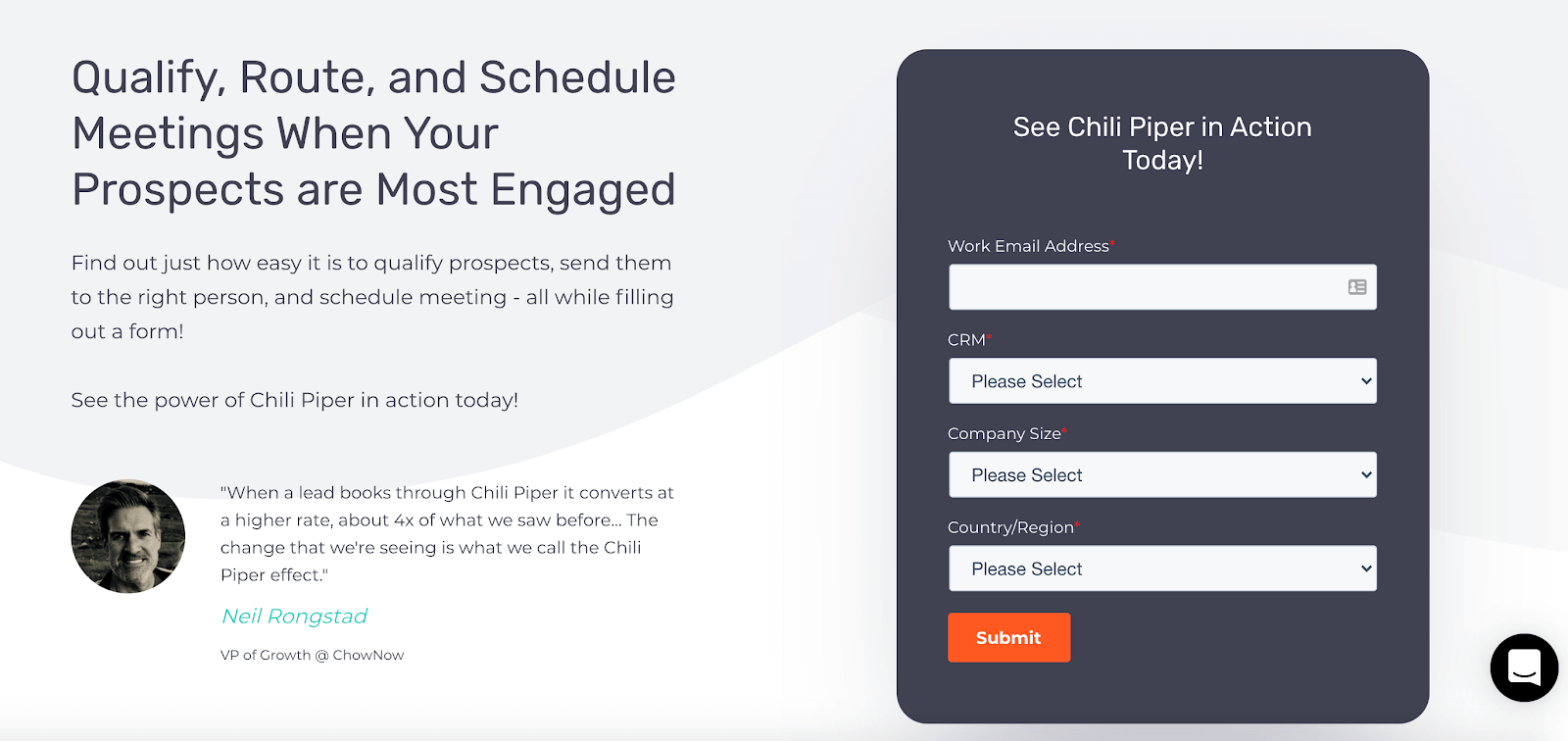 Qualify, Route, and Schedule Meetings When Your Prospects are Most Engaged

Find out just how easy it is to qualify prospects, send them to the right person, and schedule meeting - all while filling out a form!

See the power of Chili Piper in action today!

"When a lead books through Chili Piper it converts at a higher rate, about 4x of what we saw before... The change that we're seeing is what we call the Chili Piper effect."

Neil Rongstad

VP of Growth @ ChowNow

See Chili Piper in Action Today!

Work Email Address*

CRM*

Please Select

Company Size*

Please Select

Country/Region*

Please Select

Submit